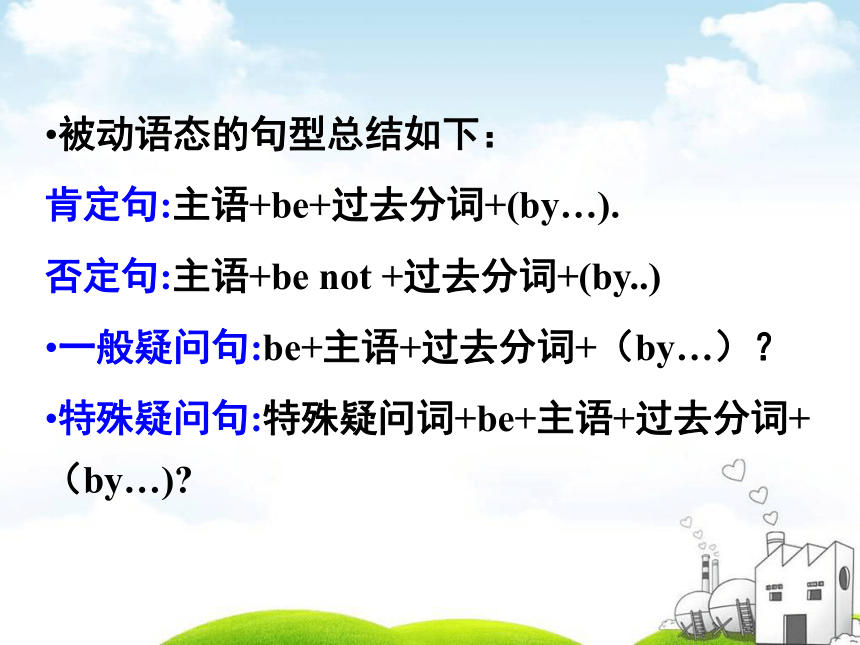 •被动语态的句型总结如下：

肯定句:主语+be+过去分词+(by…).

否定句:主语+be not +过去分词+(by..)

•一般疑问句:be+主语+过去分词+（by…）？

•特殊疑问句:特殊疑问词+be+主语+过去分词+（by…)?